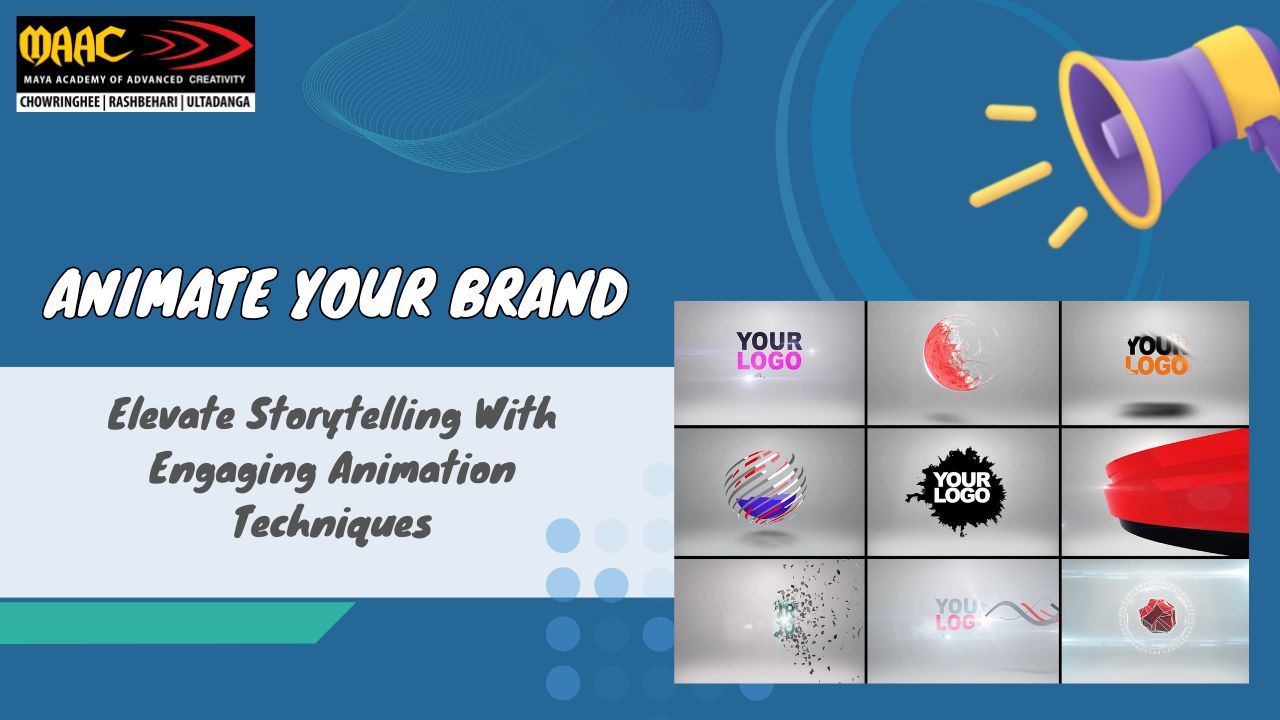 MAAC
MAYA ACADEMY OF ADVANCED CREATIVITY
CHOWRINGHEE | RASHBEHARI | ULTADANGA

ANIMATE YOUR BRAND

Elevate Storytelling With Engaging Animation Techniques

YOUR LOGO

YOUR LOGO

YOUR LOGO

YOUR LOGO